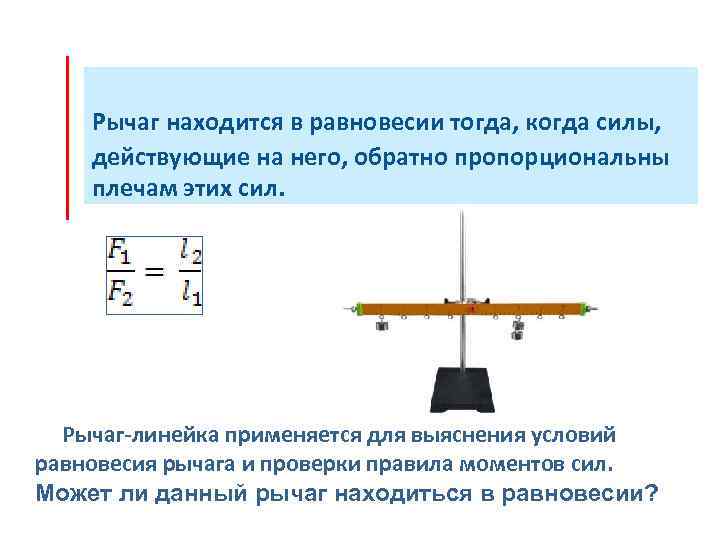 Рычаг находится в равновесии тогда, когда силы, действующие на него, обратно пропорциональны плечам этих сил.

$\frac{F_1}{F_2} = \frac{l_2}{l_1}$

Рычаг-линейка применяется для выяснения условий равновесия рычага и проверки правила моментов сил.
Может ли данный рычаг находиться в равновесии?